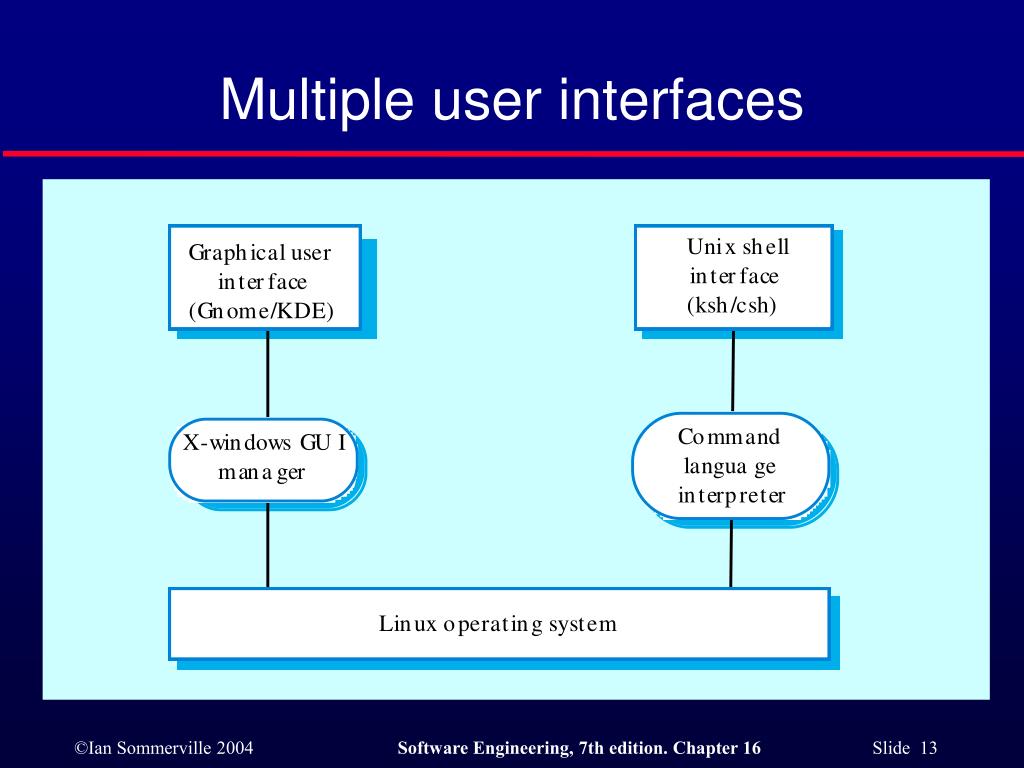 Multiple user interfaces

Graphical user interface (Gnome/KDE)

Unix shell interface (ksh/csh)

X-windows GUI manager

Command language interpreter

Linux operating system

©Ian Sommerville 2004

Software Engineering, 7th edition. Chapter 16

Slide 13